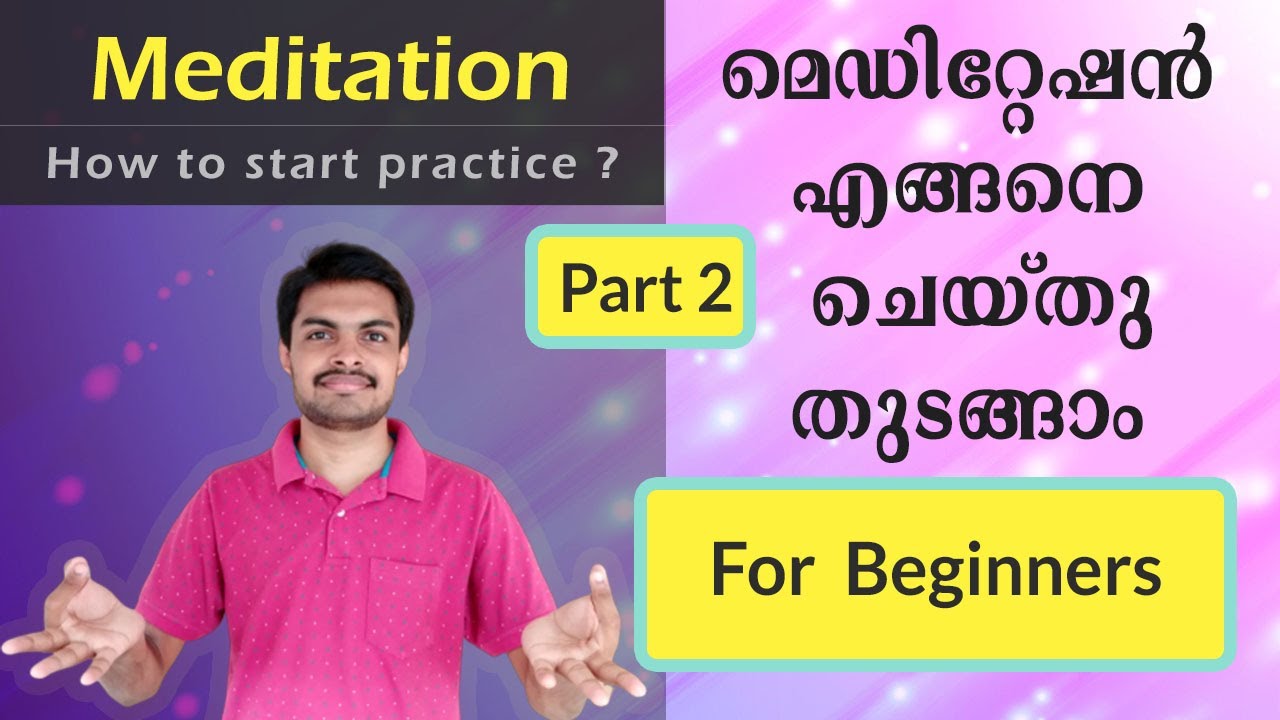 Meditation

How to start practice ?

Part 2

മെഡിറ്റേഷൻ
എങ്ങനെ
ചെയ്തു
തുടങ്ങാം

For Beginners